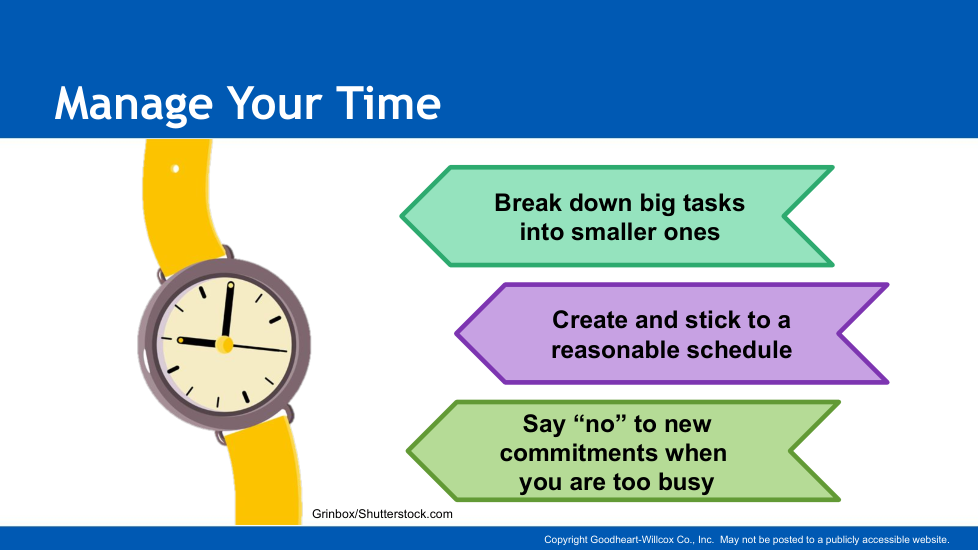 Manage Your Time

Break down big tasks into smaller ones

Create and stick to a reasonable schedule

Say “no” to new commitments when you are too busy

Grinbox/Shutterstock.com

Copyright Goodheart-Willcox Co., Inc. May not be posted to a publicly accessible website.